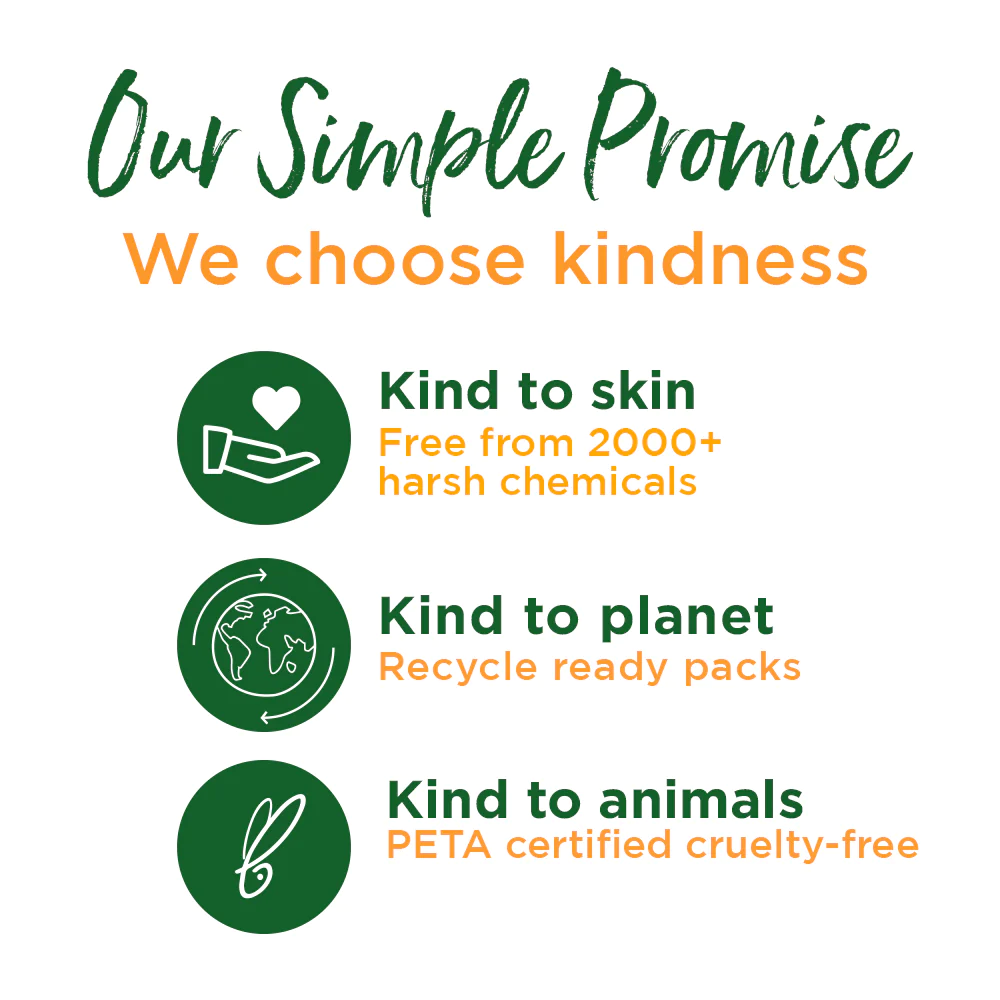 Our Simple Promise
We choose kindness

Kind to skin
Free from 2000+ harsh chemicals

Kind to planet
Recycle ready packs

Kind to animals
PETA certified cruelty-free